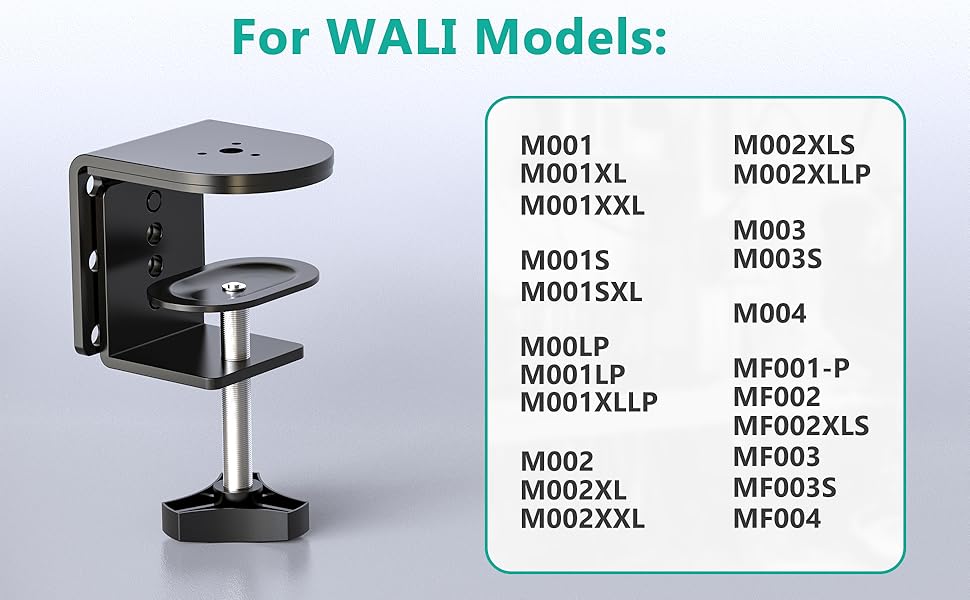 For WALI Models:

M001
M001XL
M001XXL

M001S
M001SXL

M00LP
M001LP
M001XLLP

M002
M002XL
M002XXL

M002XLS
M002XLLP

M003
M003S

M004

MF001-P
MF002
MF002XLS
MF003
MF003S
MF004